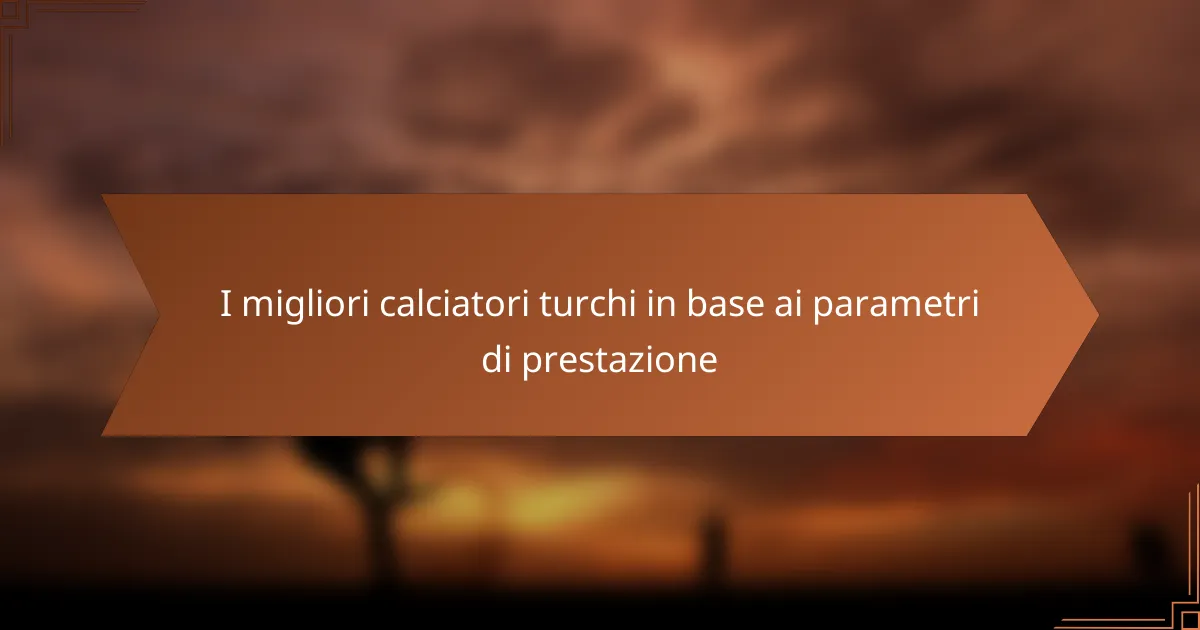 I migliori calciatori turchi in base ai parametri di prestazione